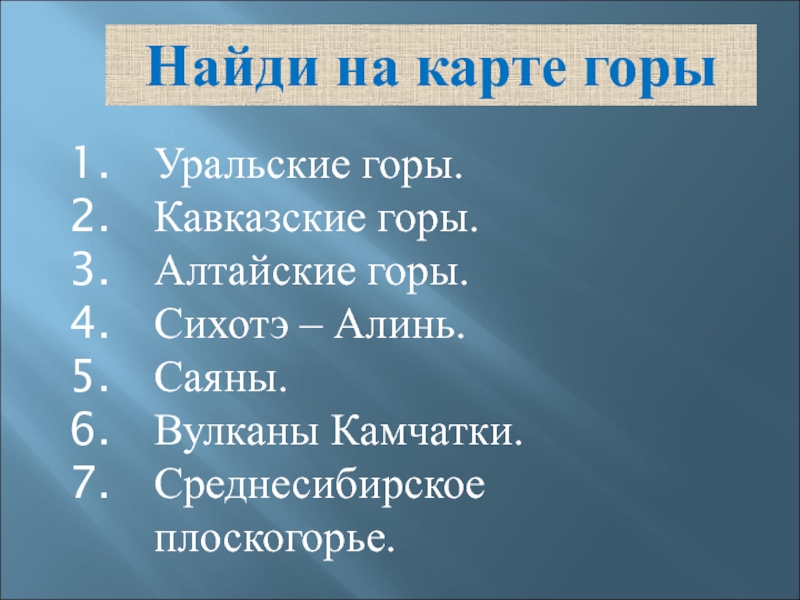 Найди на карте горы

1. Уральские горы.
2. Кавказские горы.
3. Алтайские горы.
4. Сихотэ – Алинь.
5. Саяны.
6. Вулканы Камчатки.
7. Среднесибирское плоскогорье.